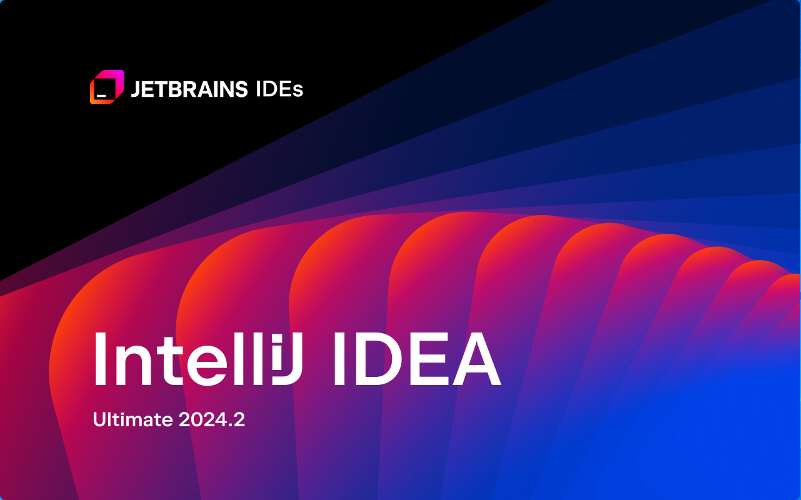 JETBRAINS IDEs

IntelliJ IDEA

Ultimate 2024.2